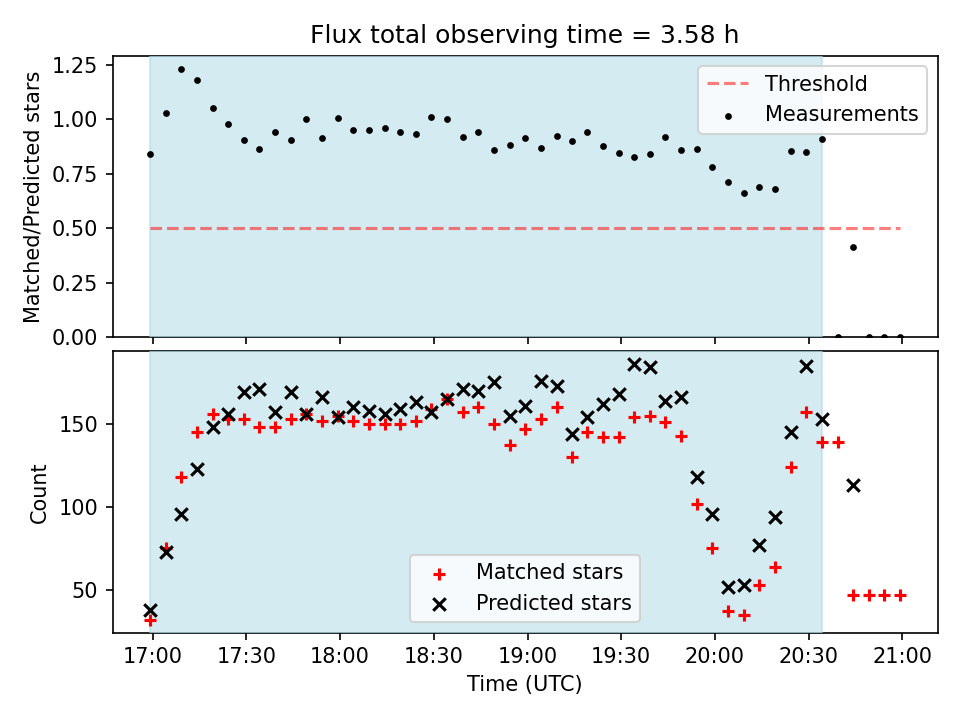 Flux total observing time = 3.58 h

Matched/Predicted stars

1.25
1.00
0.75
0.50
0.25
0.00

Threshold
Measurements

Count

150
100
50

Matched stars
Predicted stars

17:00 17:30 18:00 18:30 19:00 19:30 20:00 20:30 21:00

Time (UTC)